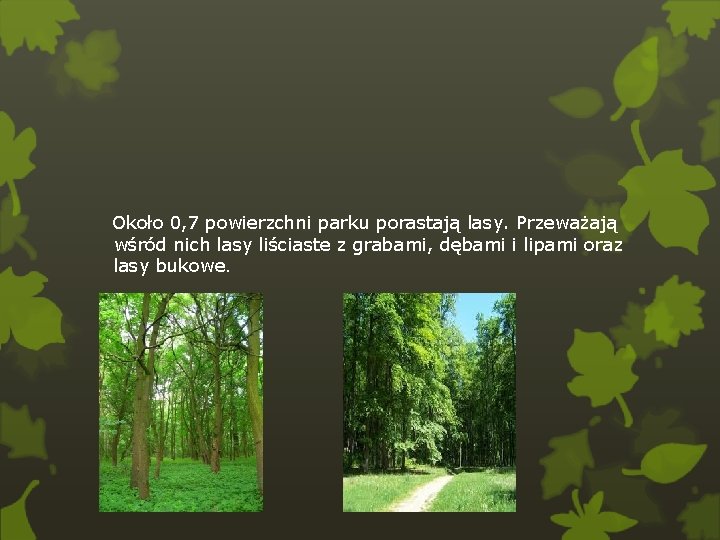 Około 0,7 powierzchni parku porastają lasy. Przeważają wśród nich lasy liściaste z grabami, dębami i lipami oraz lasy bukowe.